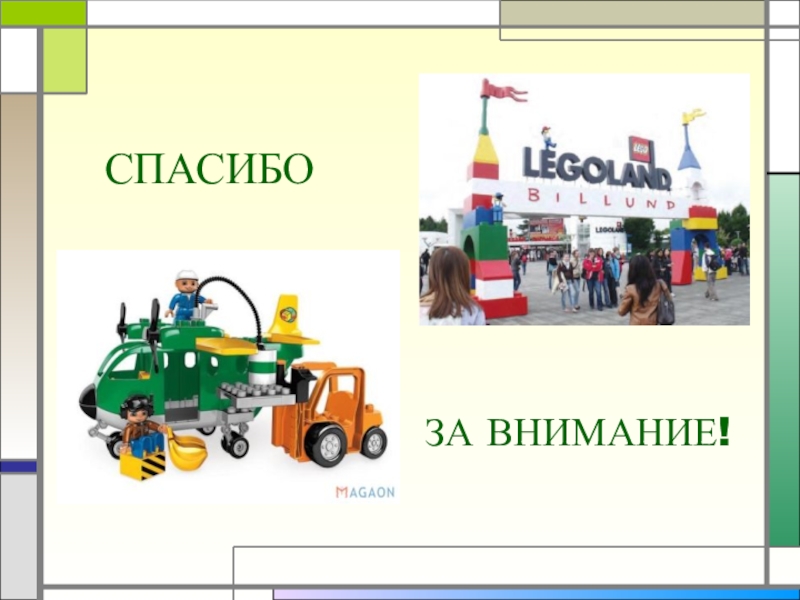 СПАСИБО

LEGO

LEGOLAND

BILLUND

LEGOLAND

MAGAON

ЗА ВНИМАНИЕ!